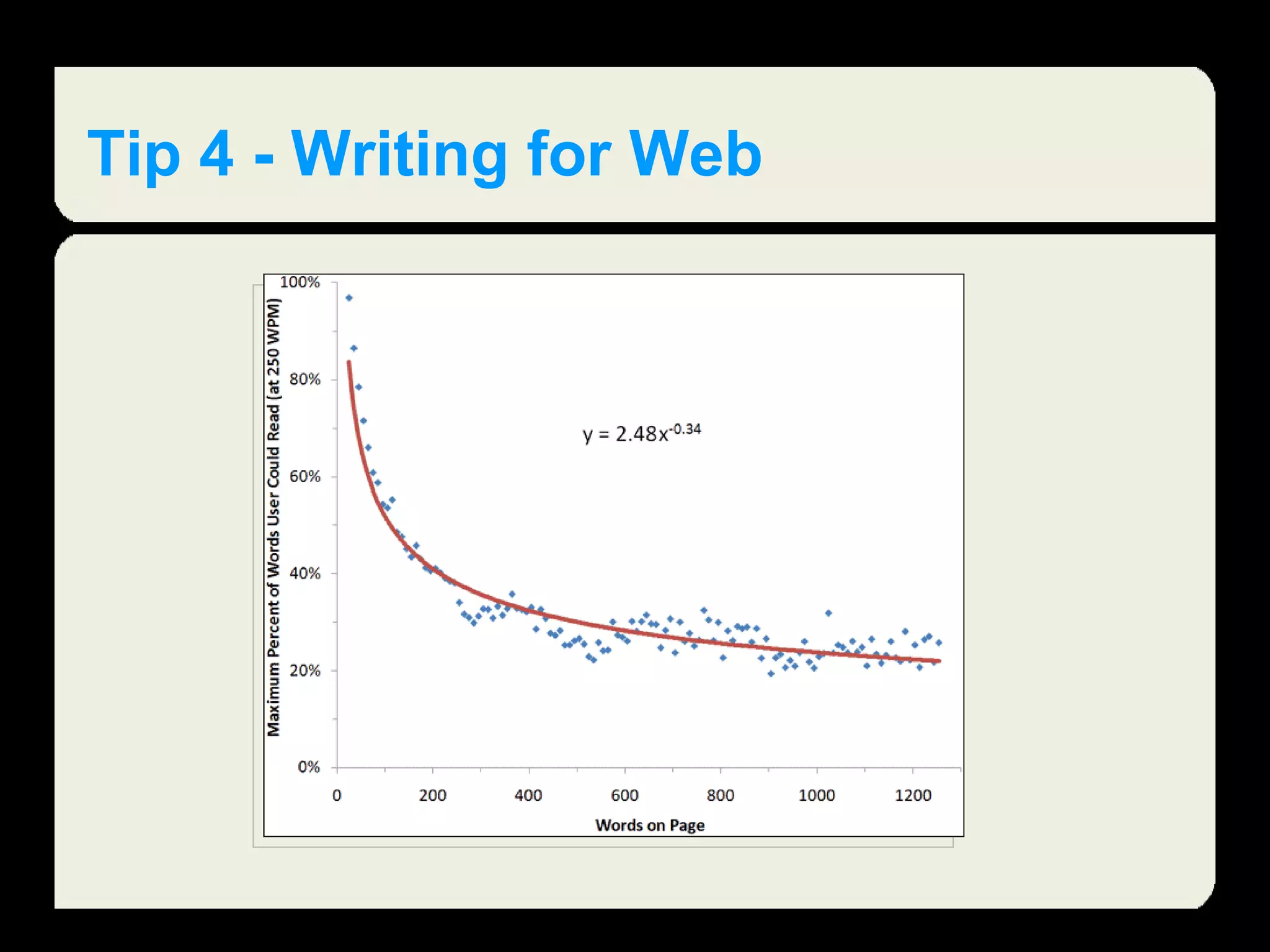 Tip 4 - Writing for Web

Maximum Percent of Words User Could Read (at 250 WPM)

100%
80%
60%
40%
20%
0%

$y = 2.48x^{-0.34}$

0
200
400
600
800
1000
1200

Words on Page